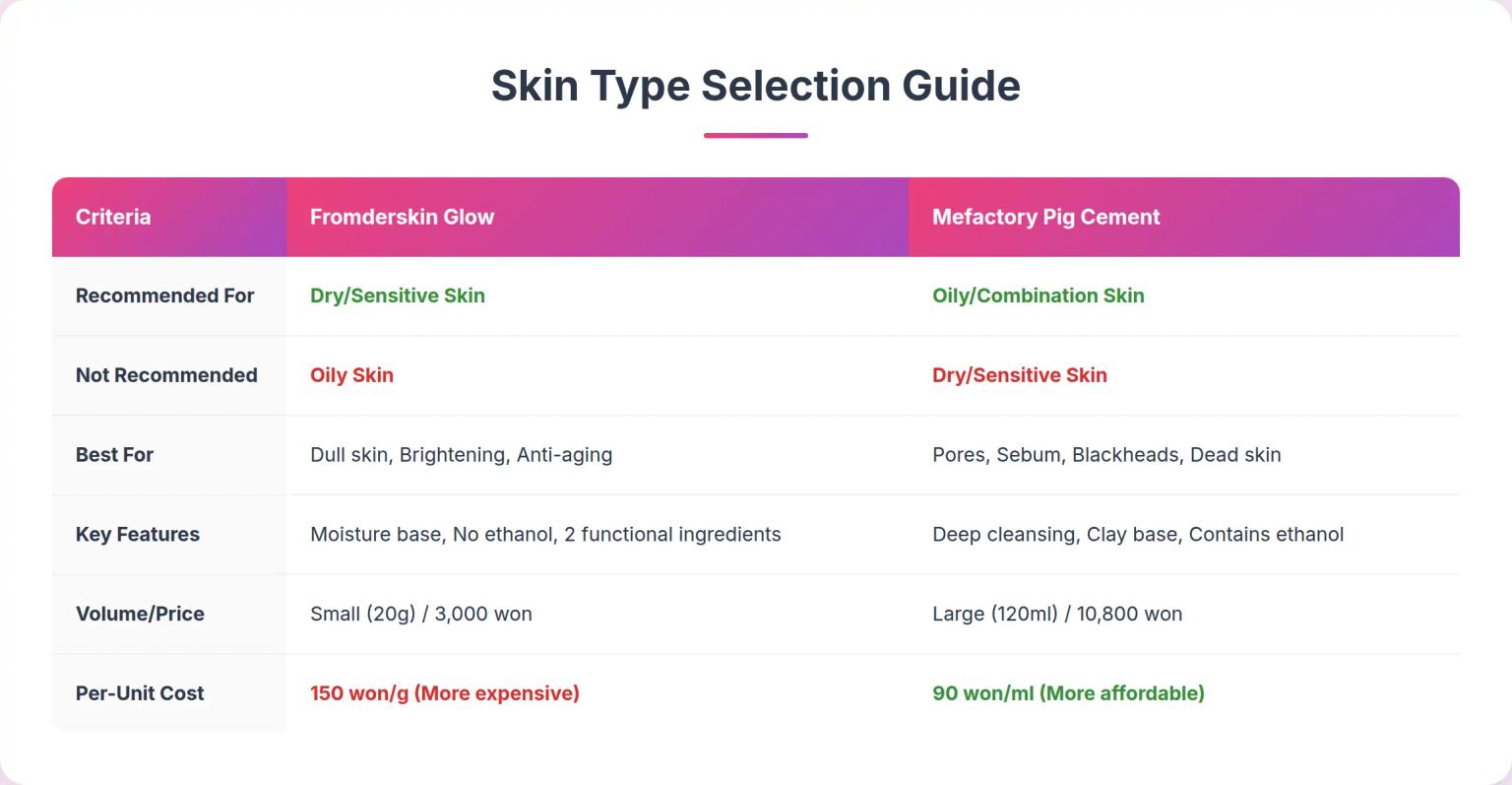 Skin Type Selection Guide

| Criteria | Fromderskin Glow | Mefactory Pig Cement |
|---|---|---|
| Recommended For | Dry/Sensitive Skin | Oily/Combination Skin |
| Not Recommended | Oily Skin | Dry/Sensitive Skin |
| Best For | Dull skin, Brightening, Anti-aging | Pores, Sebum, Blackheads, Dead skin |
| Key Features | Moisture base, No ethanol, 2 functional ingredients | Deep cleansing, Clay base, Contains ethanol |
| Volume/Price | Small (20g) / 3,000 won | Large (120ml) / 10,800 won |
| Per-Unit Cost | 150 won/g (More expensive) | 90 won/ml (More affordable) |